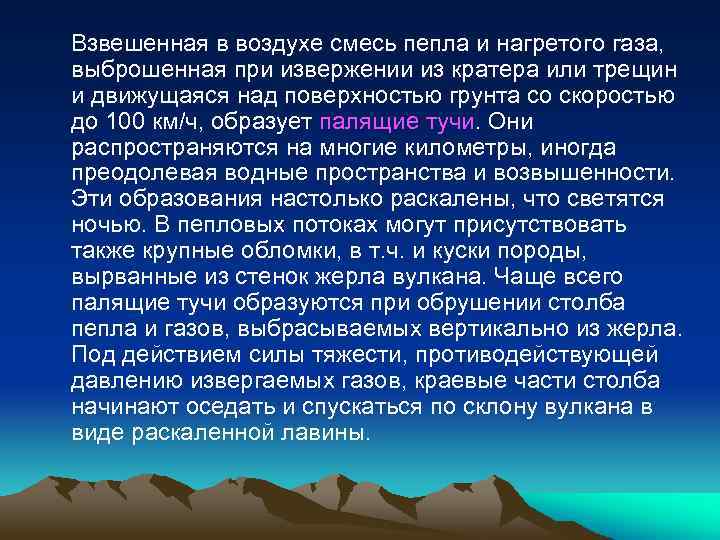 Взвешенная в воздухе смесь пепла и нагретого газа, выброшенная при извержении из кратера или трещин и движущаяся над поверхностью грунта со скоростью до 100 км/ч, образует палящие тучи. Они распространяются на многие километры, иногда преодолевая водные пространства и возвышенности. Эти образования настолько раскалены, что светятся ночью. В пепловых потоках могут присутствовать также крупные обломки, в т.ч. и куски породы, вырванные из стенок жерла вулкана. Чаще всего палящие тучи образуются при обрушении столба пепла и газов, выбрасываемых вертикально из жерла. Под действием силы тяжести, противодействующей давлению извергаемых газов, краевые части столба начинают оседать и спускаться по склону вулкана в виде раскаленной лавины.